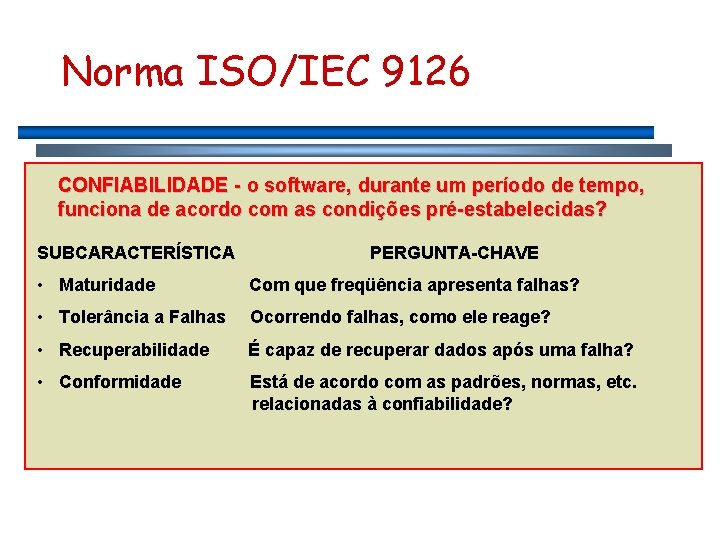 Norma ISO/IEC 9126

CONFIABILIDADE - o software, durante um período de tempo, funciona de acordo com as condições pré-estabelecidas?

| SUBCARACTERÍSTICA | PERGUNTA-CHAVE |
|---|---|
| • Maturidade | Com que freqüência apresenta falhas? |
| • Tolerância a Falhas | Ocorrendo falhas, como ele reage? |
| • Recuperabilidade | É capaz de recuperar dados após uma falha? |
| • Conformidade | Está de acordo com as padrões, normas, etc. relacionadas à confiabilidade? |